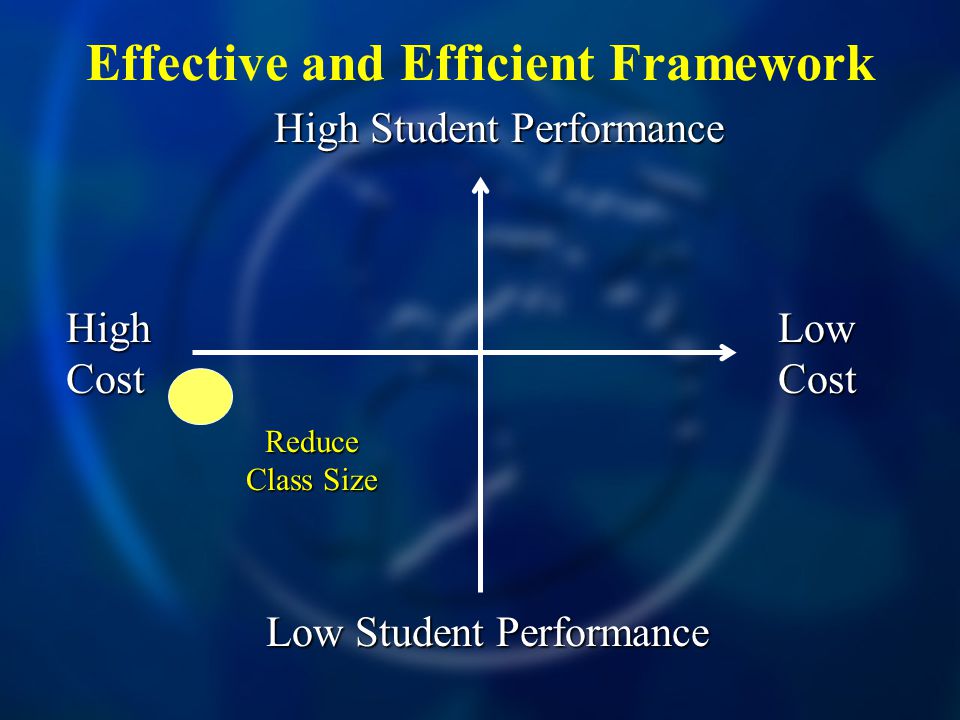 Effective and Efficient Framework

High Student Performance

High Cost

Low Cost

Reduce Class Size

Low Student Performance